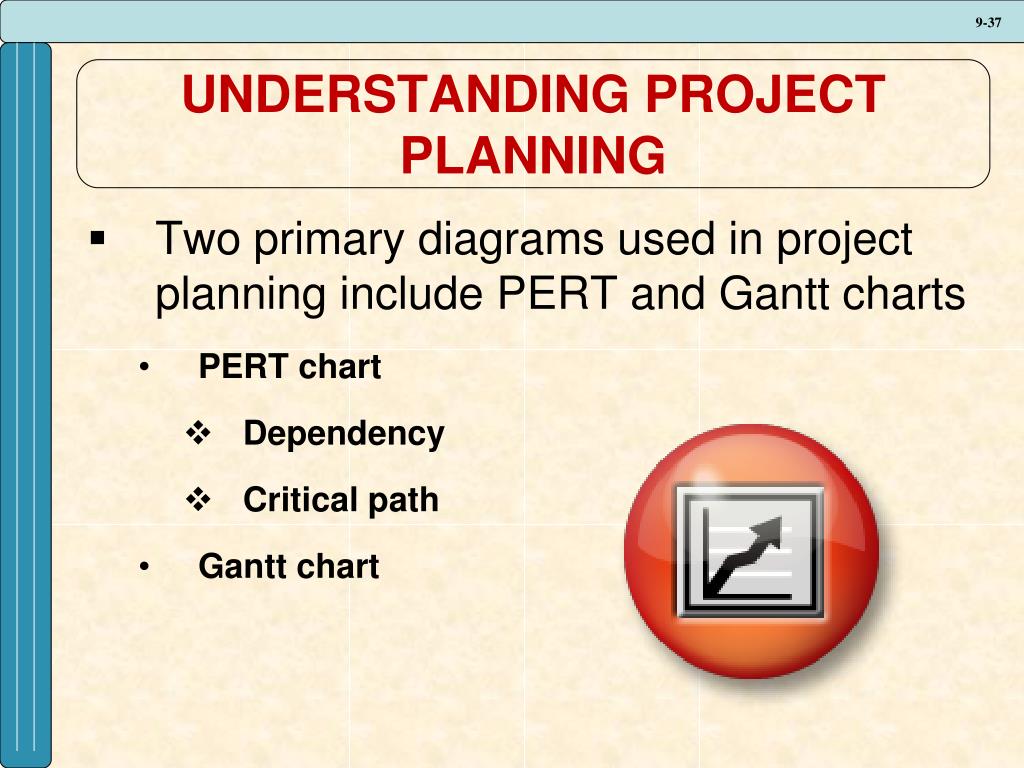 9-37

UNDERSTANDING PROJECT PLANNING

▪ Two primary diagrams used in project planning include PERT and Gantt charts

• PERT chart

❖ Dependency

❖ Critical path

• Gantt chart